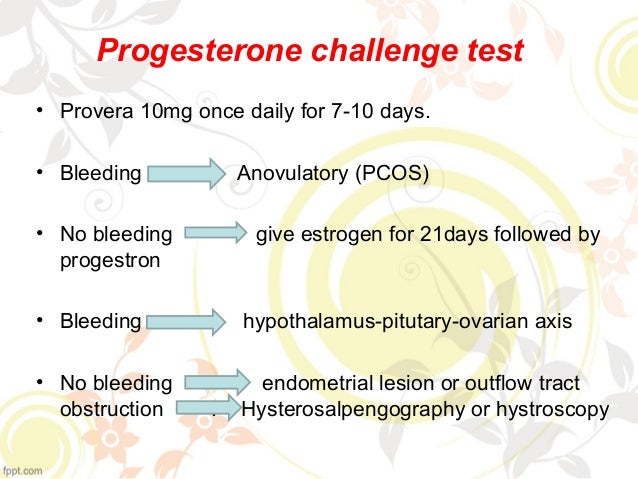 Progesterone challenge test

• Provera 10mg once daily for 7-10 days.

• Bleeding → Anovulatory (PCOS)

• No bleeding → give estrogen for 21days followed by progestron

• Bleeding → hypothalamus-pitutary-ovarian axis

• No bleeding → endometrial lesion or outflow tract obstruction → Hysterosalpengography or hystroscopy

fppt.com